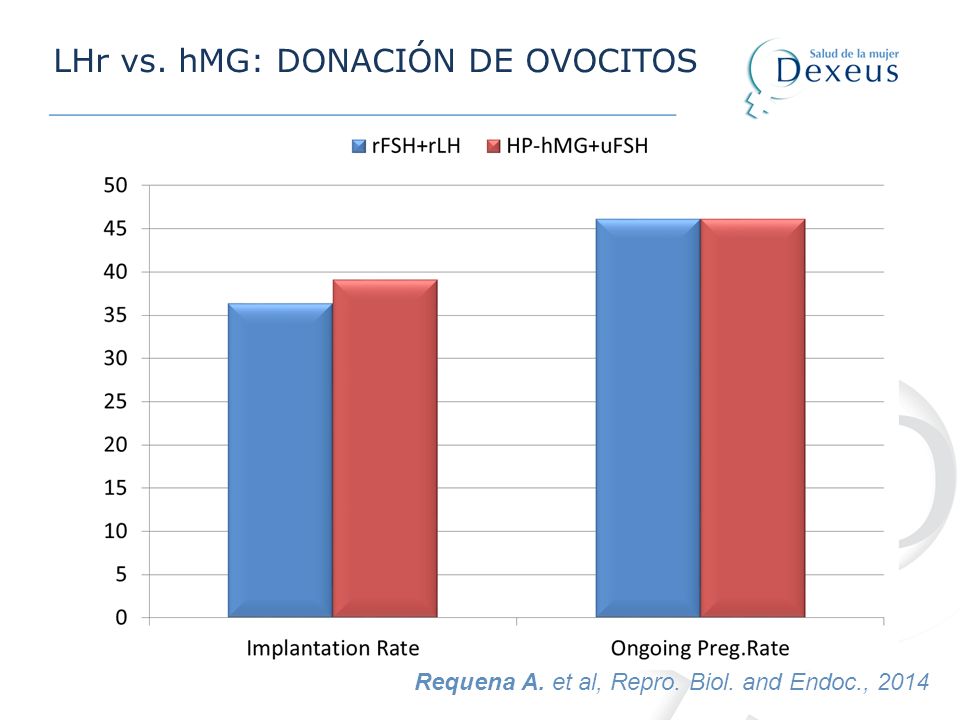 LHr vs. hMG: DONACIÓN DE OVOCITOS

Salud de la mujer
Dexeus

rFSH+rLH HP-hMG+uFSH

50
45
40
35
30
25
20
15
10
5
0

Implantation Rate
Ongoing Preg.Rate

Requena A. et al, Repro. Biol. and Endoc., 2014